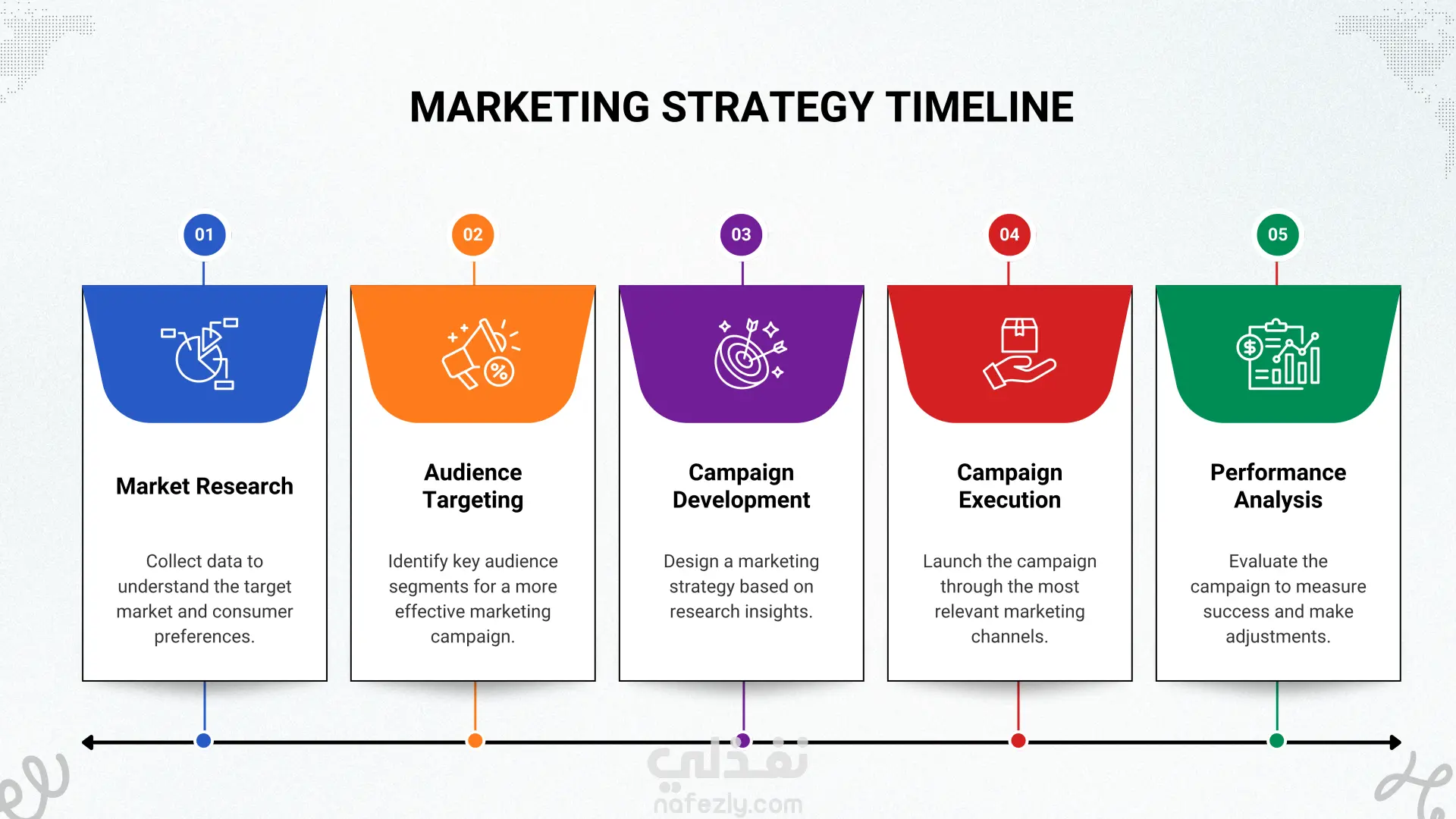 MARKETING STRATEGY TIMELINE

01

Market Research

Collect data to understand the target market and consumer preferences.

02

Audience Targeting

Identify key audience segments for a more effective marketing campaign.

03

Campaign Development

Design a marketing strategy based on research insights.

04

Campaign Execution

Launch the campaign through the most relevant marketing channels.

05

Performance Analysis

Evaluate the campaign to measure success and make adjustments.

نفذلي
nafezly.com